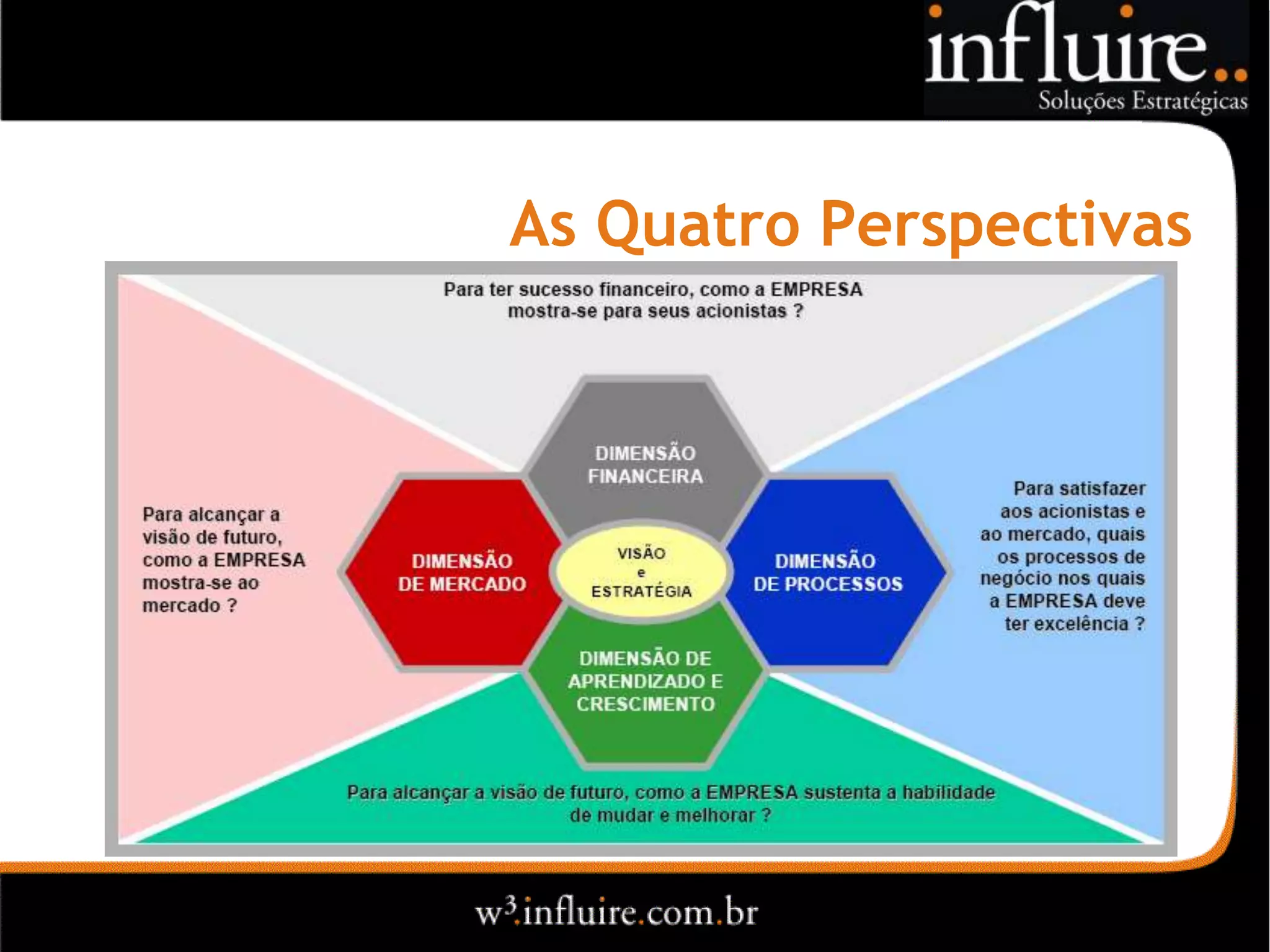 influire..
Soluções Estratégicas

As Quatro Perspectivas

Para ter sucesso financeiro, como a EMPRESA mostra-se para seus acionistas ?

Para alcançar a visão de futuro, como a EMPRESA mostra-se ao mercado ?

DIMENSÃO FINANCEIRA

DIMENSÃO DE MERCADO

VISÃO e ESTRATÉGIA

DIMENSÃO DE PROCESSOS

DIMENSÃO DE APRENDIZADO E CRESCIMENTO

Para satisfazer aos acionistas e ao mercado, quais os processos de negócio nos quais a EMPRESA deve ter excelência ?

Para alcançar a visão de futuro, como a EMPRESA sustenta a habilidade de mudar e melhorar ?

w$^3$.influire.com.br